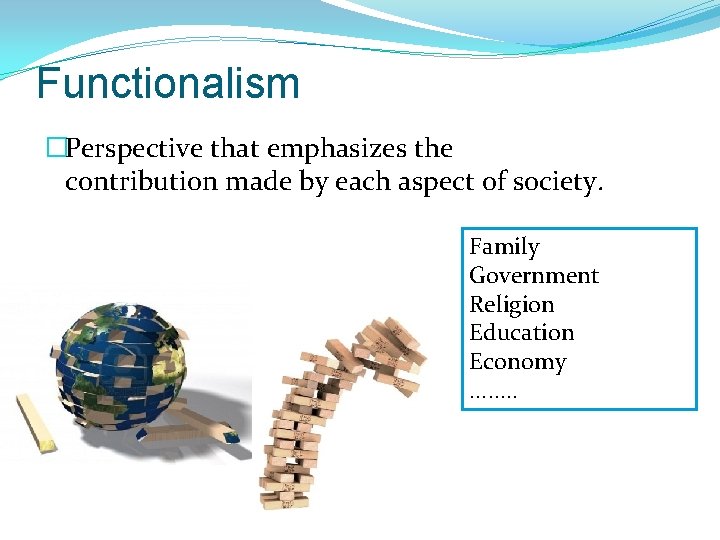 Functionalism

□Perspective that emphasizes the contribution made by each aspect of society.

Family
Government
Religion
Education
Economy
……..